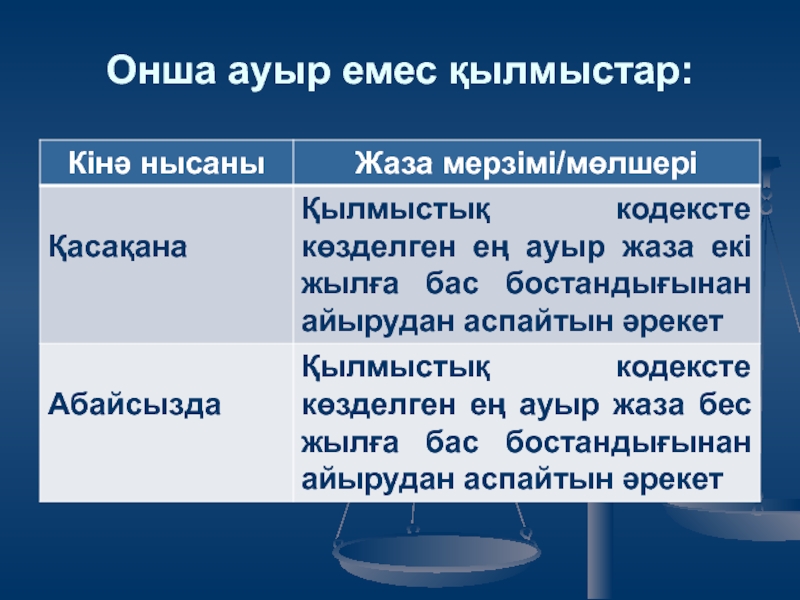 Онша ауыр емес қылмыстар:

| Кінә нысаны | Жаза мерзімі/мөлшері |
|---|---|
| Қасақана | Қылмыстық кодексте көзделген ең ауыр жаза екі жылға бас бостандығынан айырудан аспайтын әрекет |
| Абайсызда | Қылмыстық кодексте көзделген ең ауыр жаза бес жылға бас бостандығынан айырудан аспайтын әрекет |